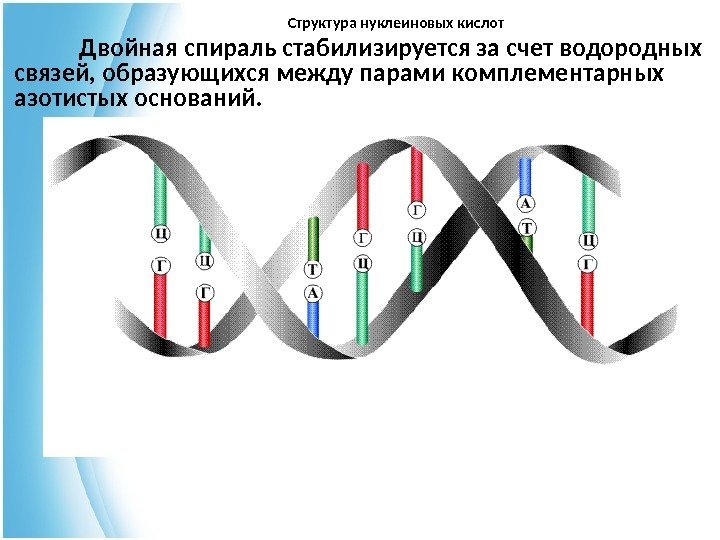 Структура нуклеиновых кислот

Двойная спираль стабилизируется за счет водородных связей, образующихся между парами комплементарных азотистых оснований.

Ц
Г
Ц
Г
Т
А
Г
Ц
Г
Ц
А
Т
Ц
Г